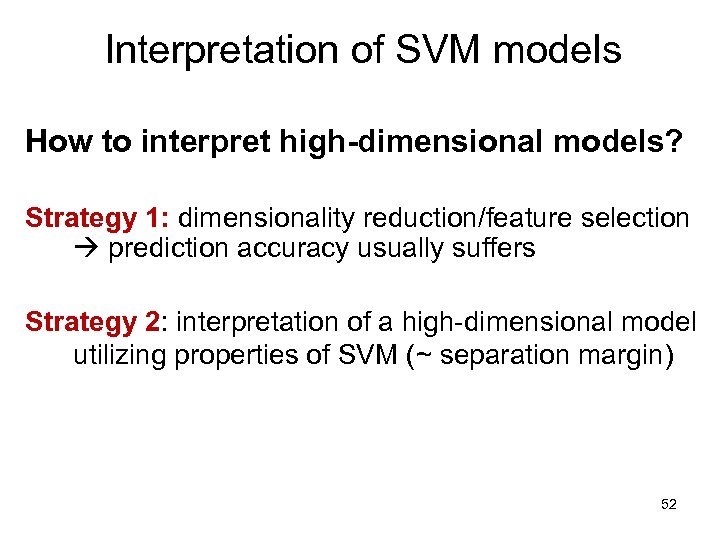 Interpretation of SVM models

How to interpret high-dimensional models?

Strategy 1: dimensionality reduction/feature selection
→ prediction accuracy usually suffers

Strategy 2: interpretation of a high-dimensional model utilizing properties of SVM (~ separation margin)

52